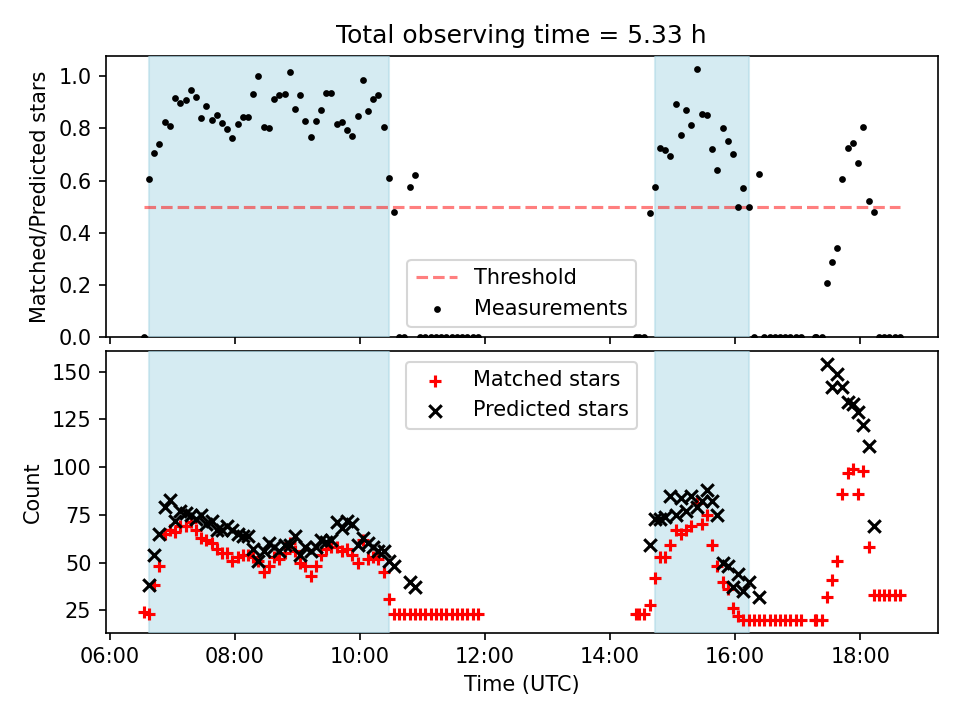 Total observing time = 5.33 h

Matched/Predicted stars

1.0
0.8
0.6
0.4
0.2
0.0

Threshold
Measurements

Count

150
125
100
75
50
25

Matched stars
Predicted stars

06:00
08:00
10:00
12:00
14:00
16:00
18:00

Time (UTC)